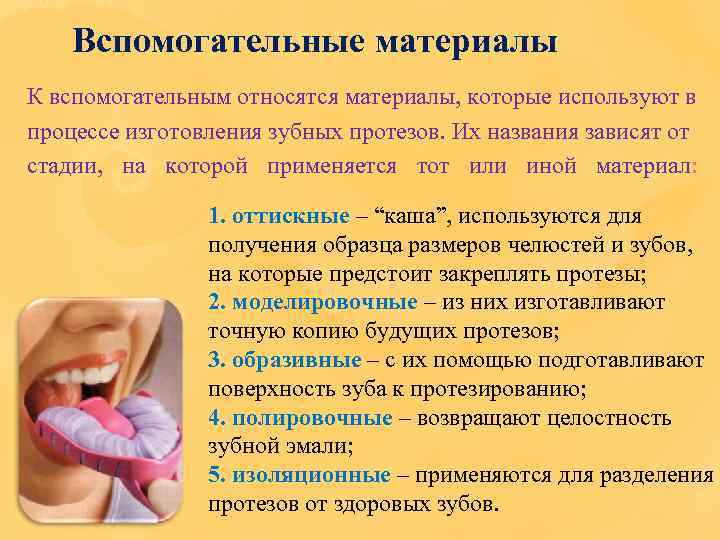 Вспомогательные материалы

К вспомогательным относятся материалы, которые используют в процессе изготовления зубных протезов. Их названия зависят от стадии, на которой применяется тот или иной материал:

1. оттискные – “каша”, используются для получения образца размеров челюстей и зубов, на которые предстоит закреплять протезы;
2. моделировочные – из них изготавливают точную копию будущих протезов;
3. образивные – с их помощью подготавливают поверхность зуба к протезированию;
4. полировочные – возвращают целостность зубной эмали;
5. изоляционные – применяются для разделения протезов от здоровых зубов.